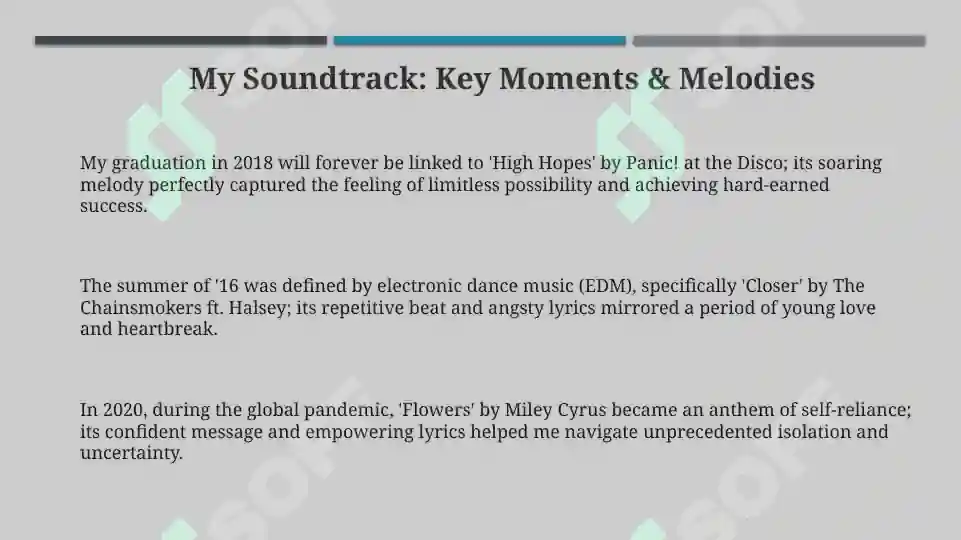 My Soundtrack: Key Moments & Melodies

My graduation in 2018 will forever be linked to 'High Hopes' by Panic! at the Disco; its soaring melody perfectly captured the feeling of limitless possibility and achieving hard-earned success.

The summer of '16 was defined by electronic dance music (EDM), specifically 'Closer' by The Chainsmokers ft. Halsey; its repetitive beat and angsty lyrics mirrored a period of young love and heartbreak.

In 2020, during the global pandemic, 'Flowers' by Miley Cyrus became an anthem of self-reliance; its confident message and empowering lyrics helped me navigate unprecedented isolation and uncertainty.